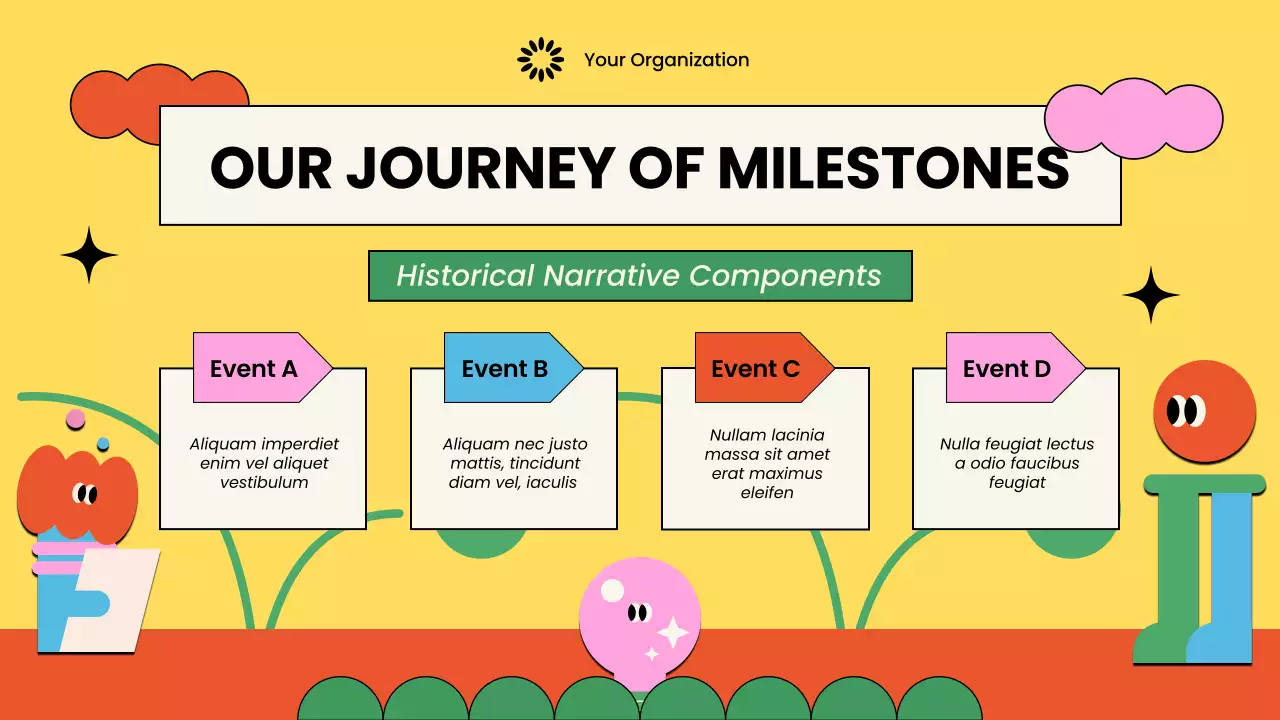 Your Organization

OUR JOURNEY OF MILESTONES

Historical Narrative Components

Event A

Aliquam imperdiet enim vel aliquet vestibulum

Event B

Aliquam nec justo mattis, tincidunt diam vel, iaculis

Event C

Nullam lacinia massa sit amet erat maximus eleifen

Event D

Nulla feugiat lectus a odio faucibus feugiat